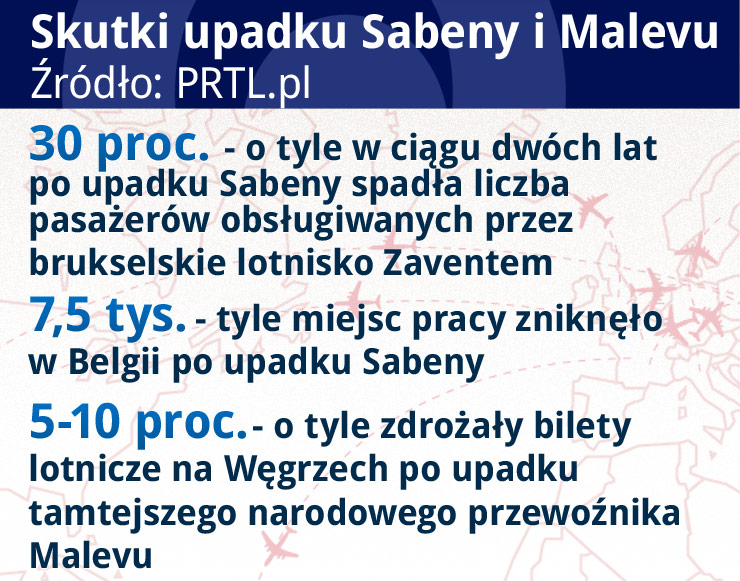 Skutki upadku Sabeny i Malevu
Źródło: PRTL.pl

30 proc. - o tyle w ciągu dwóch lat po upadku Sabeny spadła liczba pasażerów obsługiwanych przez brukselskie lotnisko Zaventem

7,5 tys. - tyle miejsc pracy zniknęło w Belgii po upadku Sabeny

5-10 proc. - o tyle zdrożały bilety lotnicze na Węgrzech po upadku tamtejszego narodowego przewoźnika Malevu